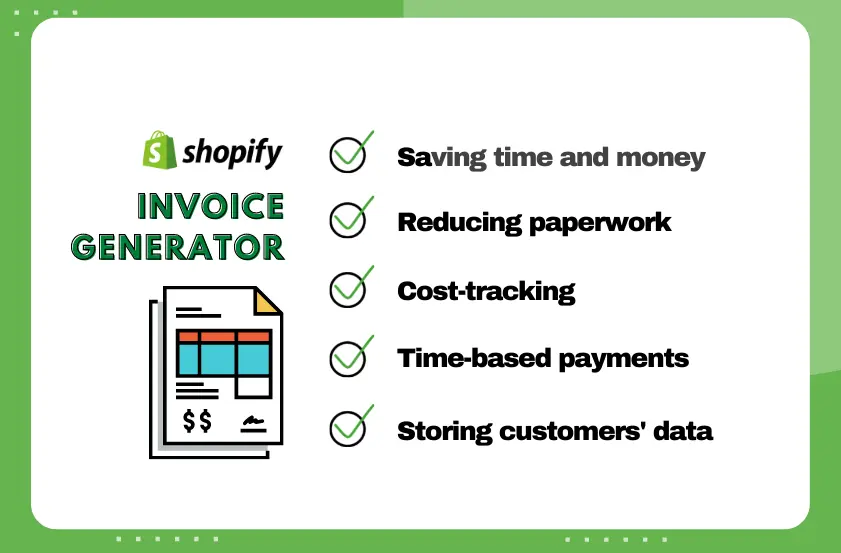 shopify

INVOICE GENERATOR

$$

Saving time and money

Reducing paperwork

Cost-tracking

Time-based payments

Storing customers' data